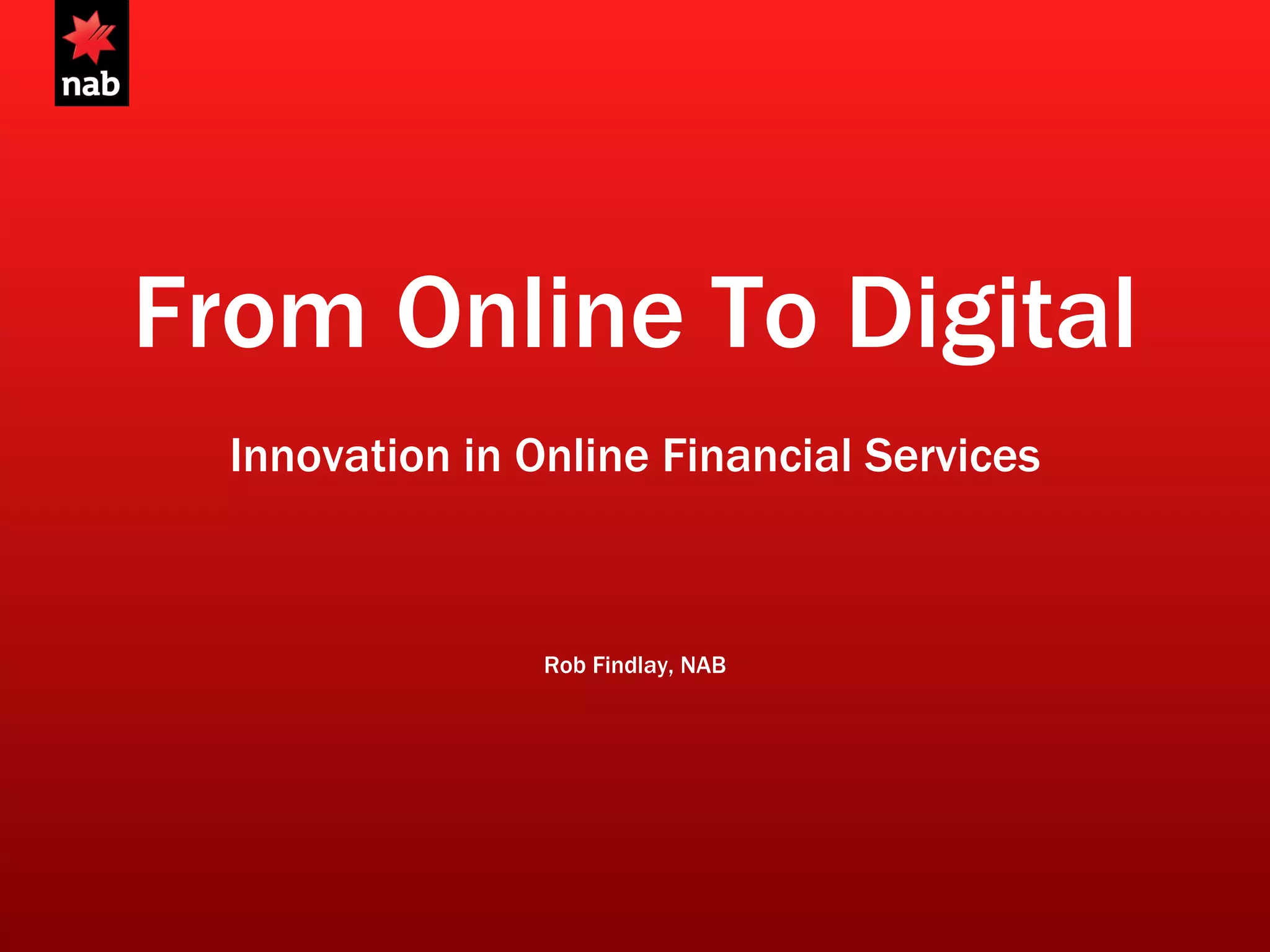 nab

From Online To Digital

Innovation in Online Financial Services

Rob Findlay, NAB